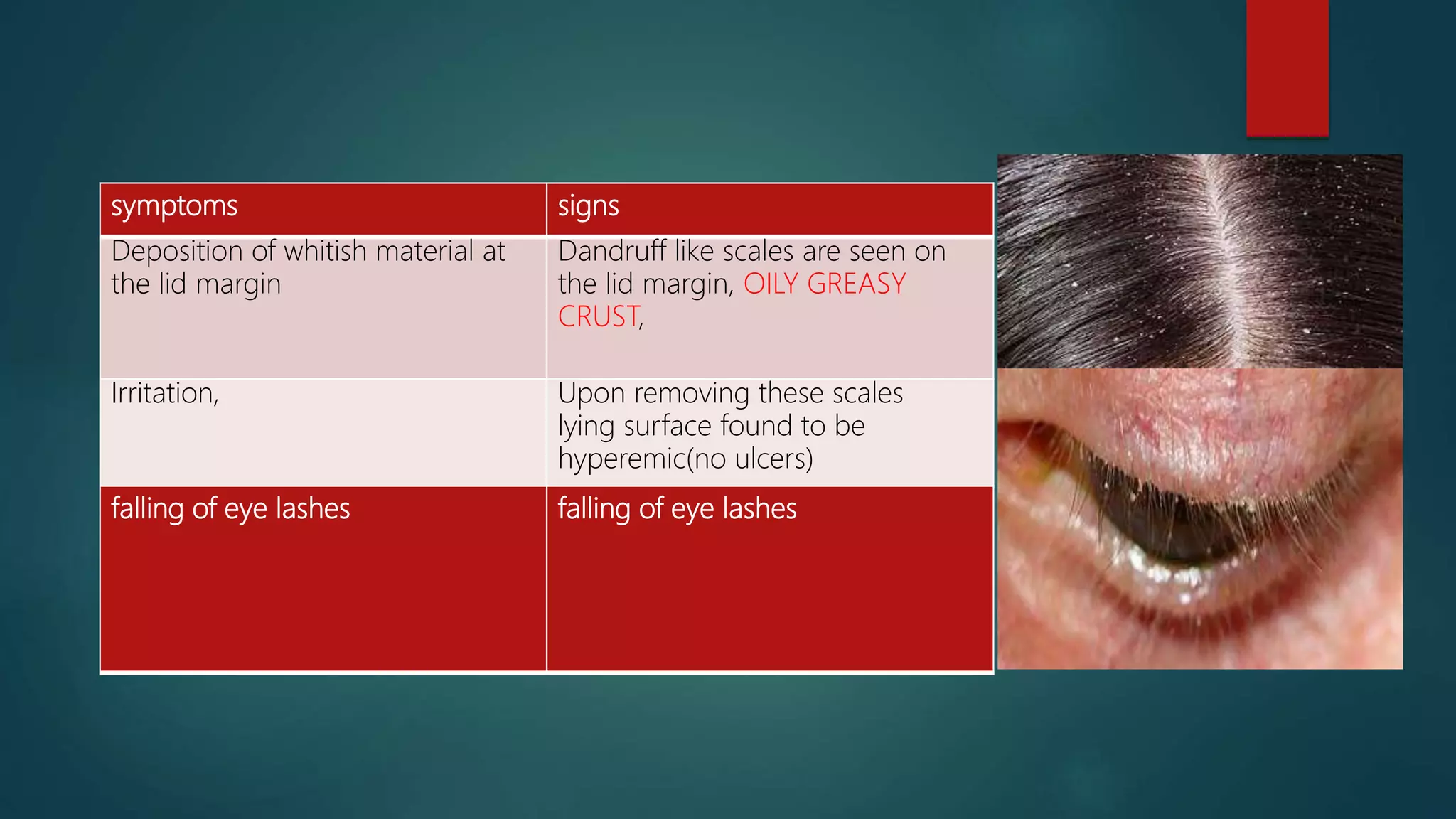 | symptoms | signs |
|---|---|
| Deposition of whitish material at the lid margin | Dandruff like scales are seen on the lid margin, OILY GREASY CRUST, |
| Irritation, | Upon removing these scales lying surface found to be hyperemic(no ulcers) |
| falling of eye lashes | falling of eye lashes |